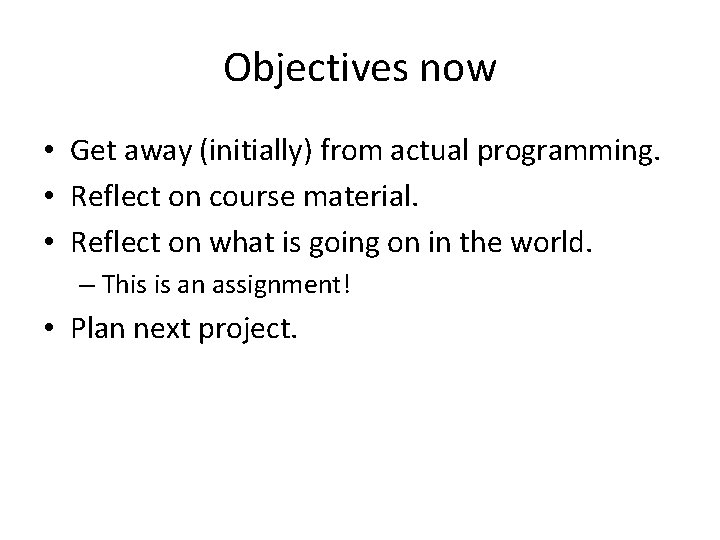 Objectives now

• Get away (initially) from actual programming.
• Reflect on course material.
• Reflect on what is going on in the world.
  – This is an assignment!
• Plan next project.